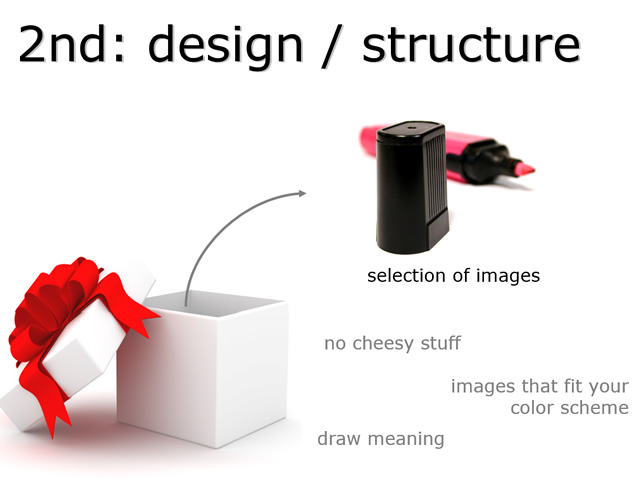 2nd: design / structure

selection of images

no cheesy stuff

images that fit your color scheme

draw meaning